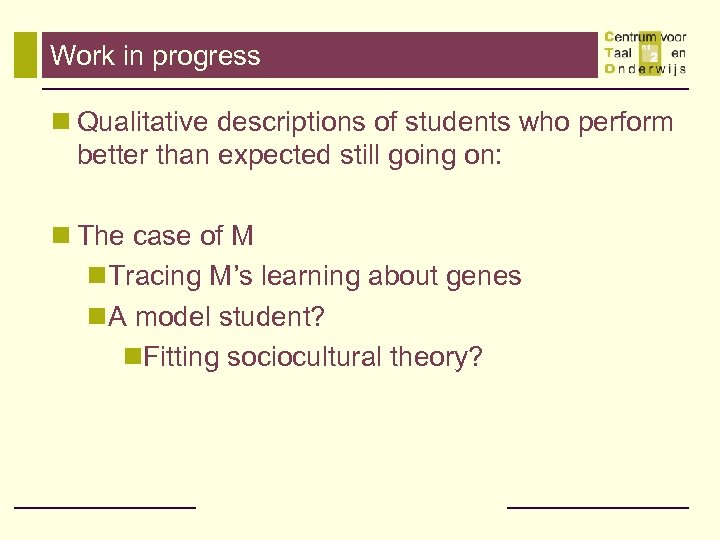 Work in progress

Centrum voor
Taal en
Onderwijs

Qualitative descriptions of students who perform better than expected still going on:

The case of M

Tracing M's learning about genes

A model student?

Fitting sociocultural theory?